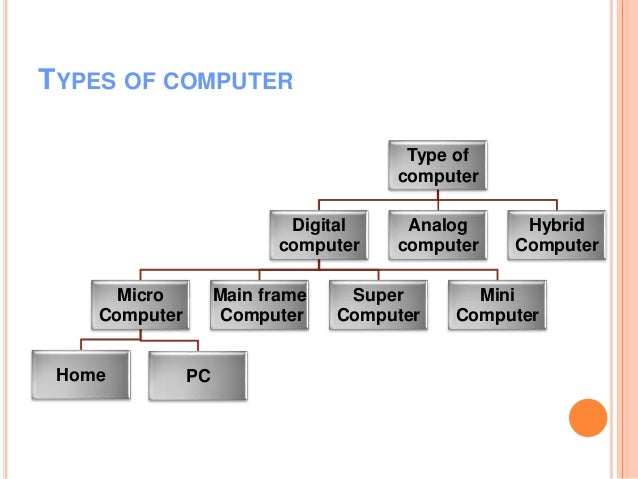 TYPES OF COMPUTER

Type of computer

Digital computer

Analog computer

Hybrid Computer

Micro Computer

Main frame Computer

Super Computer

Mini Computer

Home

PC